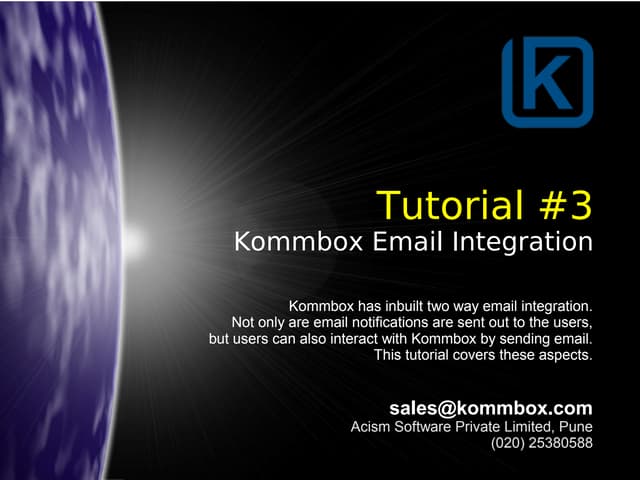 K

Tutorial #3
Kommbox Email Integration

Kommbox has inbuilt two way email integration. Not only are email notifications are sent out to the users, but users can also interact with Kommbox by sending email. This tutorial covers these aspects.

sales@kommbox.com
Acism Software Private Limited, Pune
(020) 25380588